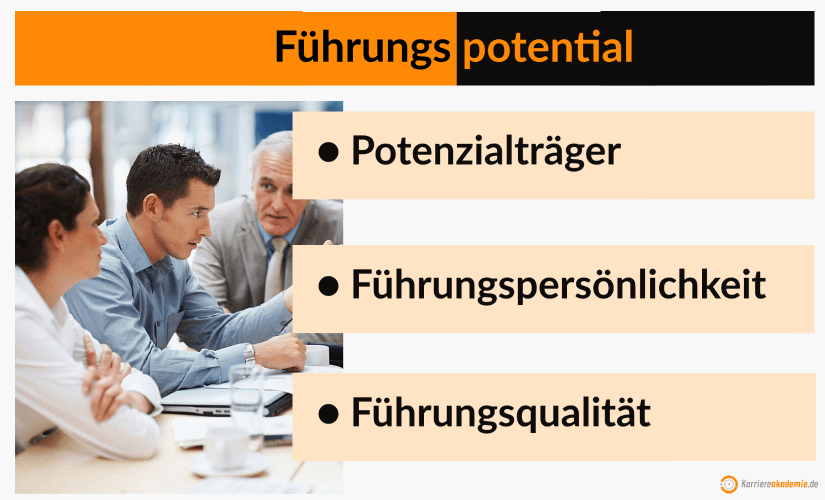 Führungs potential

● Potenzialträger

● Führungspersönlichkeit

● Führungsqualität

Karriereakademie.de